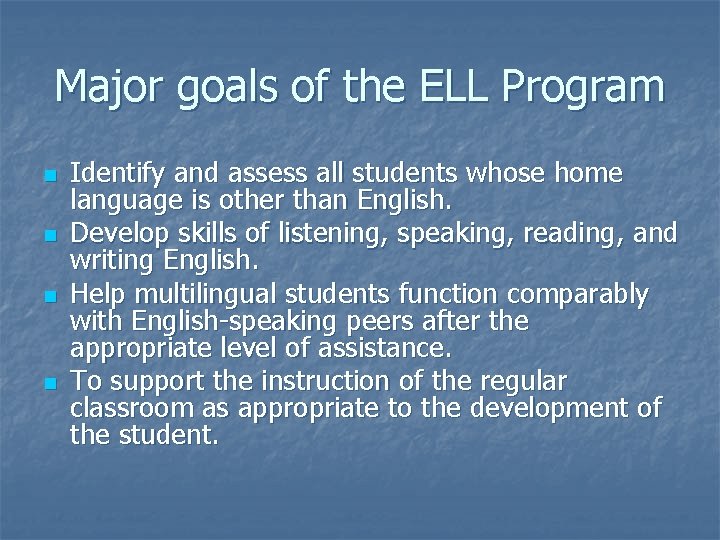 Major goals of the ELL Program

- Identify and assess all students whose home language is other than English.
- Develop skills of listening, speaking, reading, and writing English.
- Help multilingual students function comparably with English-speaking peers after the appropriate level of assistance.
- To support the instruction of the regular classroom as appropriate to the development of the student.